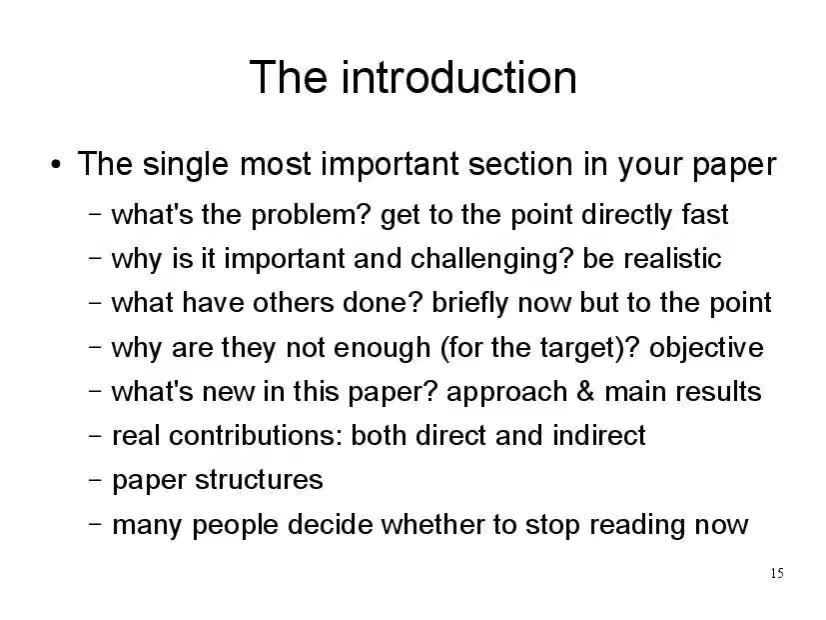 The introduction

• The single most important section in your paper
  – what's the problem? get to the point directly fast
  – why is it important and challenging? be realistic
  – what have others done? briefly now but to the point
  – why are they not enough (for the target)? objective
  – what's new in this paper? approach & main results
  – real contributions: both direct and indirect
  – paper structures
  – many people decide whether to stop reading now

15